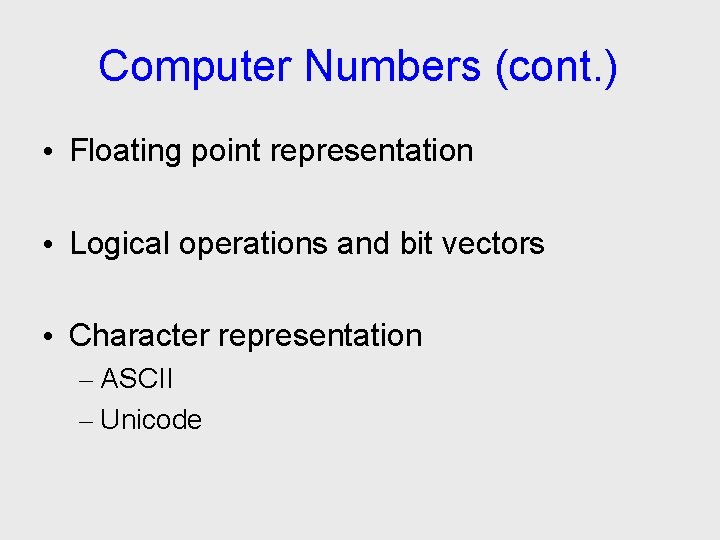 Computer Numbers (cont.)

• Floating point representation

• Logical operations and bit vectors

• Character representation
– ASCII
– Unicode